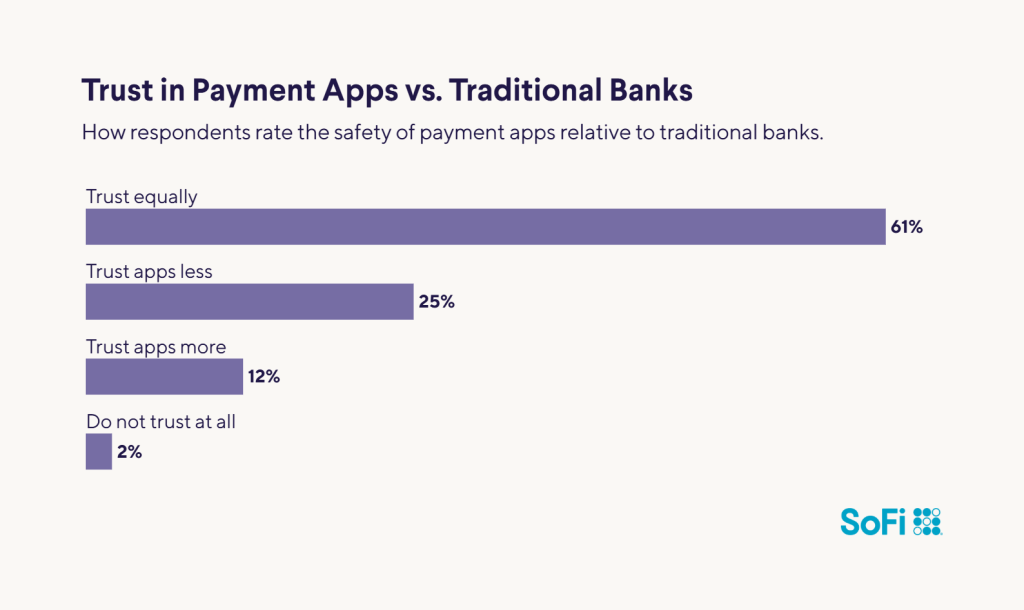 Trust in Payment Apps vs. Traditional Banks

How respondents rate the safety of payment apps relative to traditional banks.

Trust equally
61%

Trust apps less
25%

Trust apps more
12%

Do not trust at all
2%

SoFi